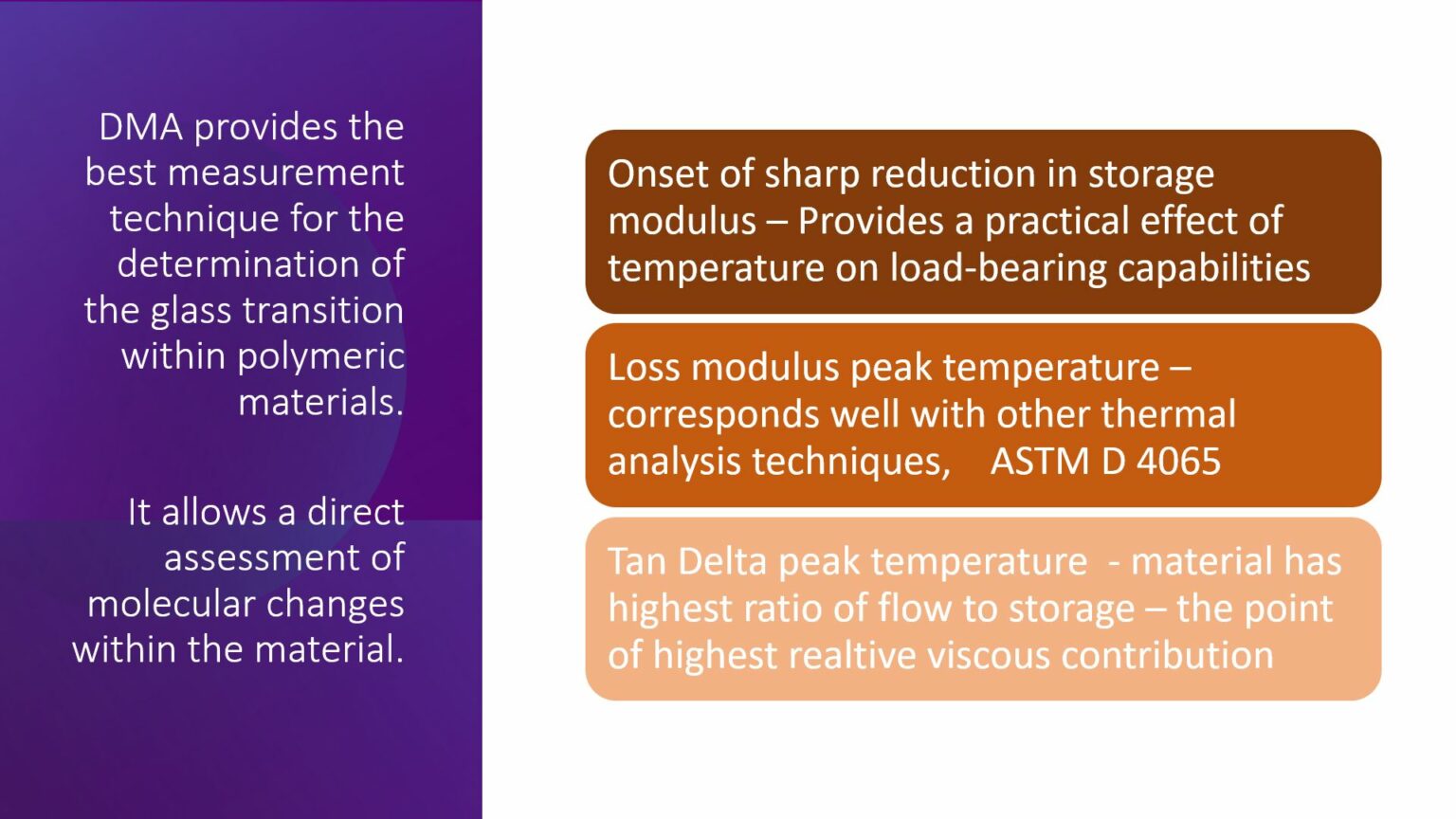 DMA provides the best measurement technique for the determination of the glass transition within polymeric materials.

It allows a direct assessment of molecular changes within the material.

Onset of sharp reduction in storage modulus – Provides a practical effect of temperature on load-bearing capabilities

Loss modulus peak temperature – corresponds well with other thermal analysis techniques,    ASTM D 4065

Tan Delta peak temperature  - material has highest ratio of flow to storage – the point of highest realtive viscous contribution